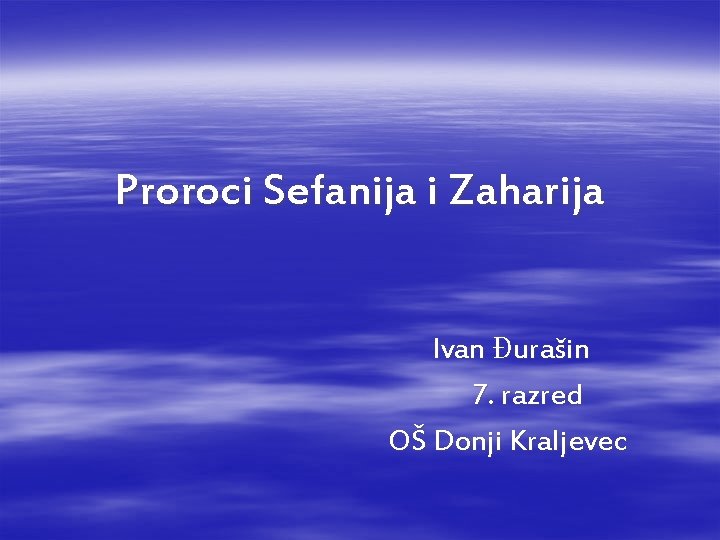 Proroci Sefanija i Zaharija

Ivan Đurašin
7. razred
OŠ Donji Kraljevec